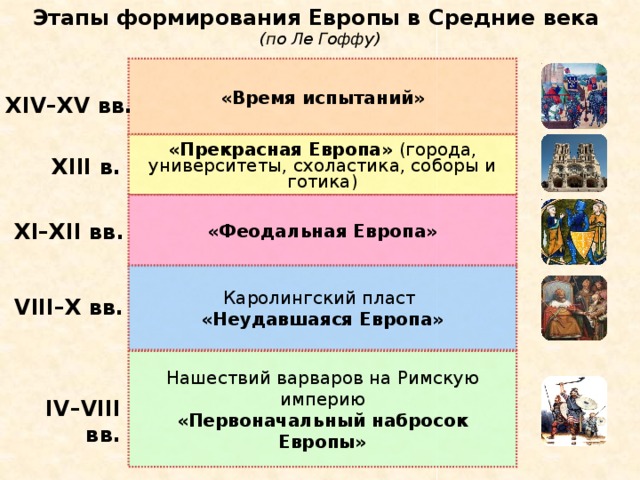 Этапы формирования Европы в Средние века
(по Ле Гоффу)

XIV–XV вв.
«Время испытаний»

XIII в.
«Прекрасная Европа» (города, университеты, схоластика, соборы и готика)

XI–XII вв.
«Феодальная Европа»

VIII–X вв.
Каролингский пласт
«Неудавшаяся Европа»

IV–VIII вв.
Нашествий варваров на Римскую империю
«Первоначальный набросок Европы»